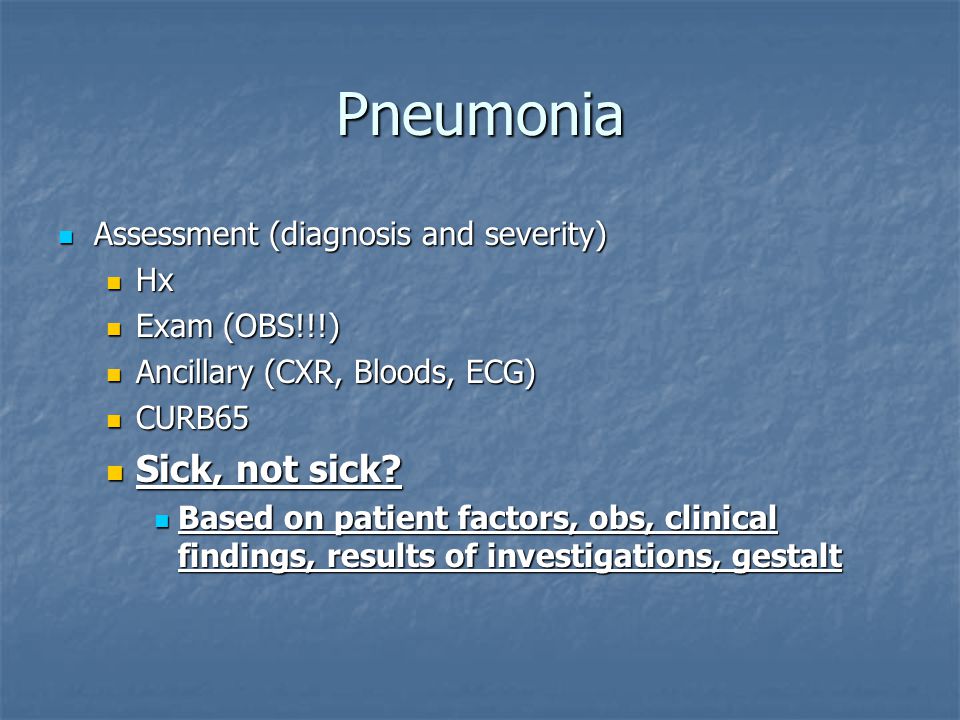 Pneumonia

- Assessment (diagnosis and severity)
  - Hx
  - Exam (OBS!!!)
  - Ancillary (CXR, Bloods, ECG)
  - CURB65
  - Sick, not sick?
    - Based on patient factors, obs, clinical findings, results of investigations, gestalt